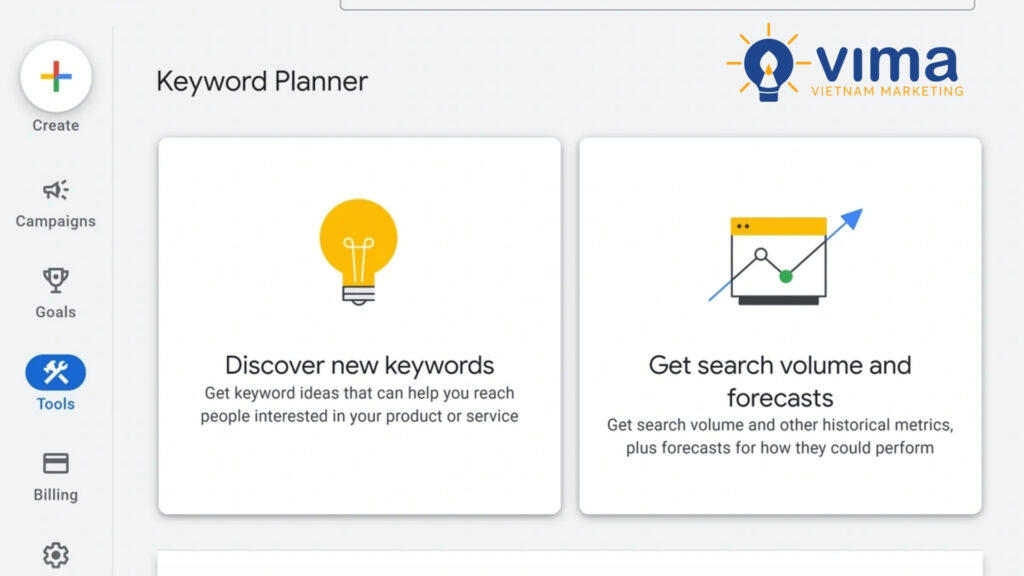 Create

Campaigns

Goals

Tools

Billing

Keyword Planner

VIMA
VIETNAM MARKETING

Discover new keywords
Get keyword ideas that can help you reach people interested in your product or service

Get search volume and forecasts
Get search volume and other historical metrics, plus forecasts for how they could perform